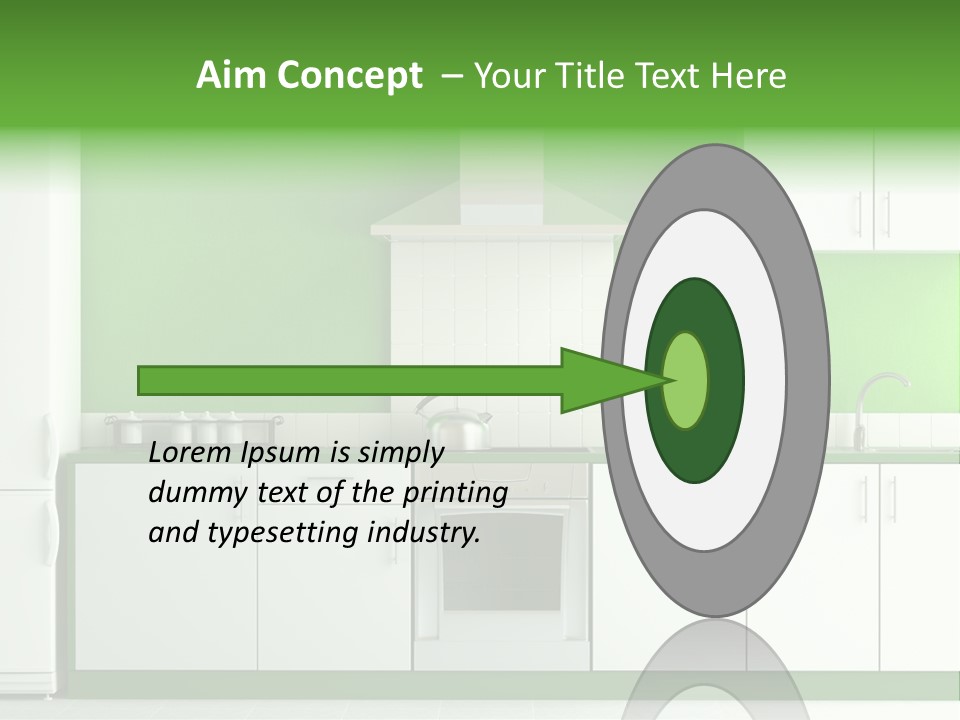 Aim Concept – Your Title Text Here

Lorem Ipsum is simply dummy text of the printing and typesetting industry.